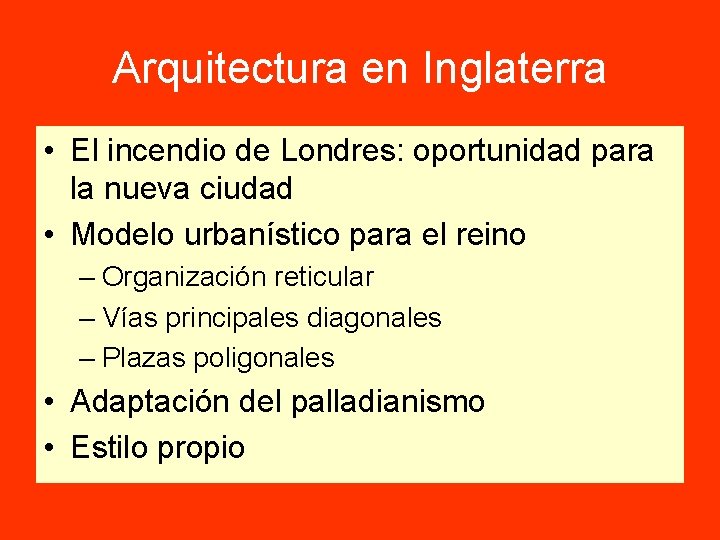 Arquitectura en Inglaterra

• El incendio de Londres: oportunidad para la nueva ciudad
• Modelo urbanístico para el reino
  – Organización reticular
  – Vías principales diagonales
  – Plazas poligonales
• Adaptación del palladianismo
• Estilo propio